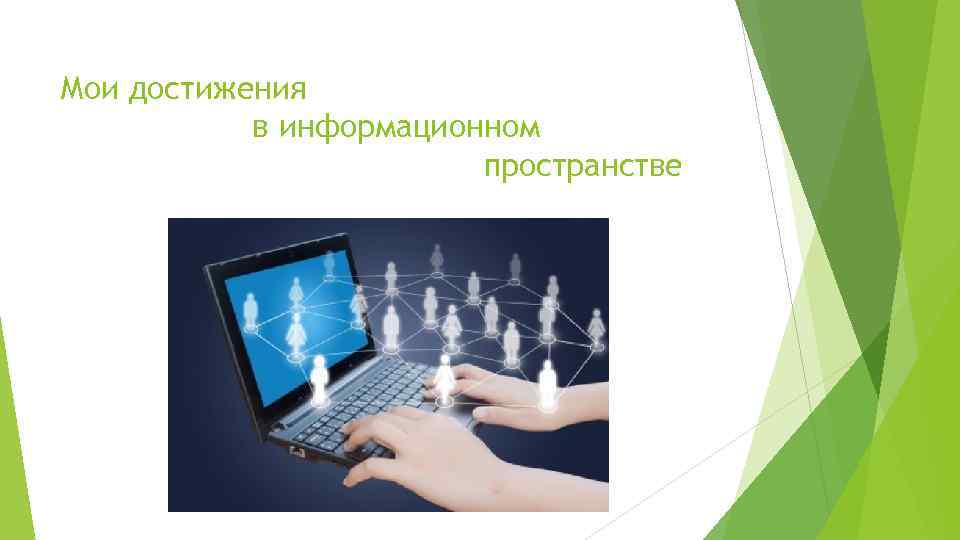 Мои достижения
в информационном
пространстве